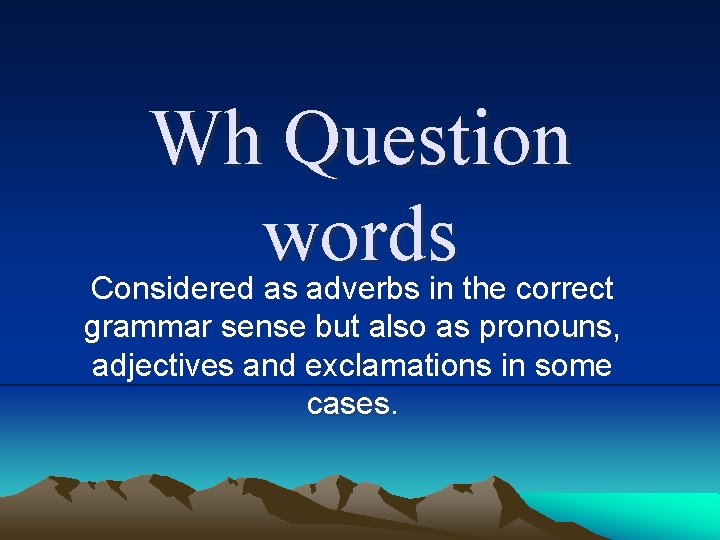 Wh Question words

Considered as adverbs in the correct grammar sense but also as pronouns, adjectives and exclamations in some cases.